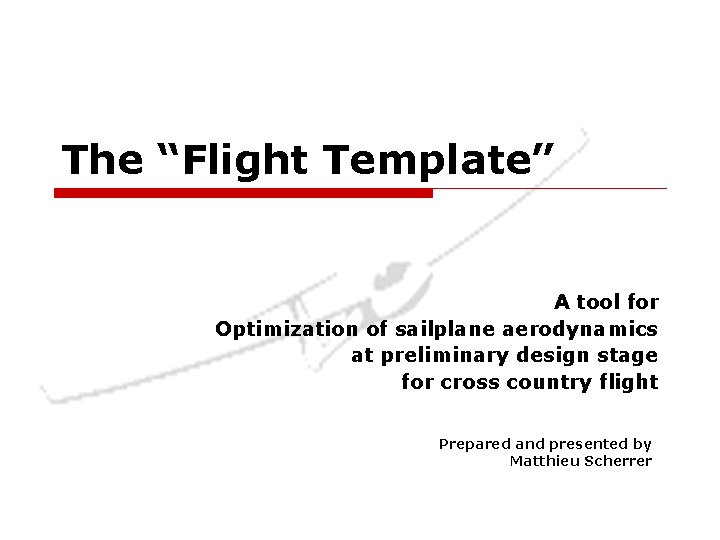 The “Flight Template”

A tool for
Optimization of sailplane aerodynamics
at preliminary design stage
for cross country flight

Prepared and presented by
Matthieu Scherrer